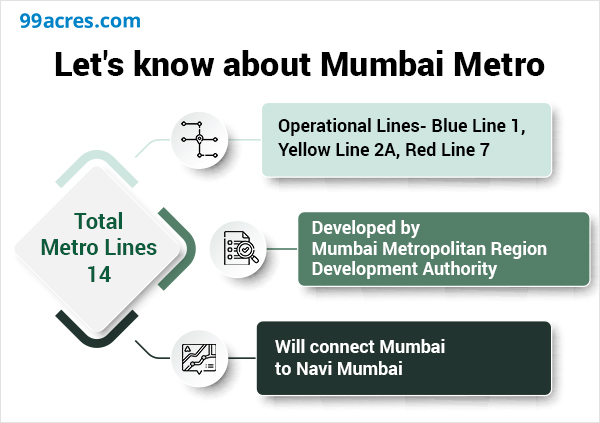 99acres.com

Let's know about Mumbai Metro

Total Metro Lines 14

Operational Lines- Blue Line 1, Yellow Line 2A, Red Line 7

Developed by Mumbai Metropolitan Region Development Authority

Will connect Mumbai to Navi Mumbai